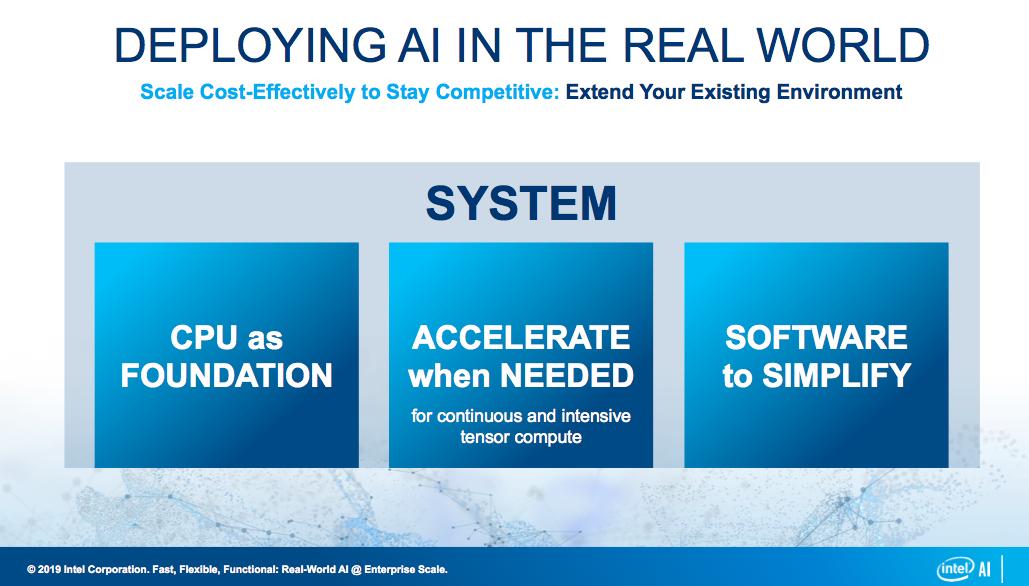 DEPLOYING AI IN THE REAL WORLD

Scale Cost-Effectively to Stay Competitive: Extend Your Existing Environment

SYSTEM

CPU as FOUNDATION

ACCELERATE when NEEDED

for continuous and intensive tensor compute

SOFTWARE to SIMPLIFY

© 2019 Intel Corporation. Fast, Flexible, Functional: Real-World AI @ Enterprise Scale.

intel AI